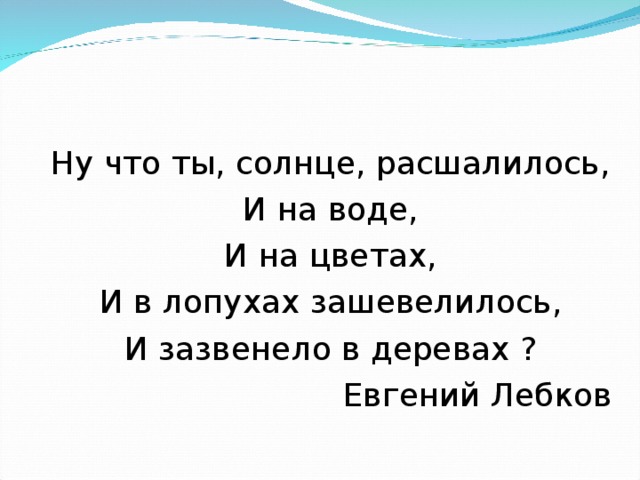 Ну что ты, солнце, расшалилось,
И на воде,
И на цветах,
И в лопухах зашевелилось,
И зазвенело в деревах ?
Евгений Лебков